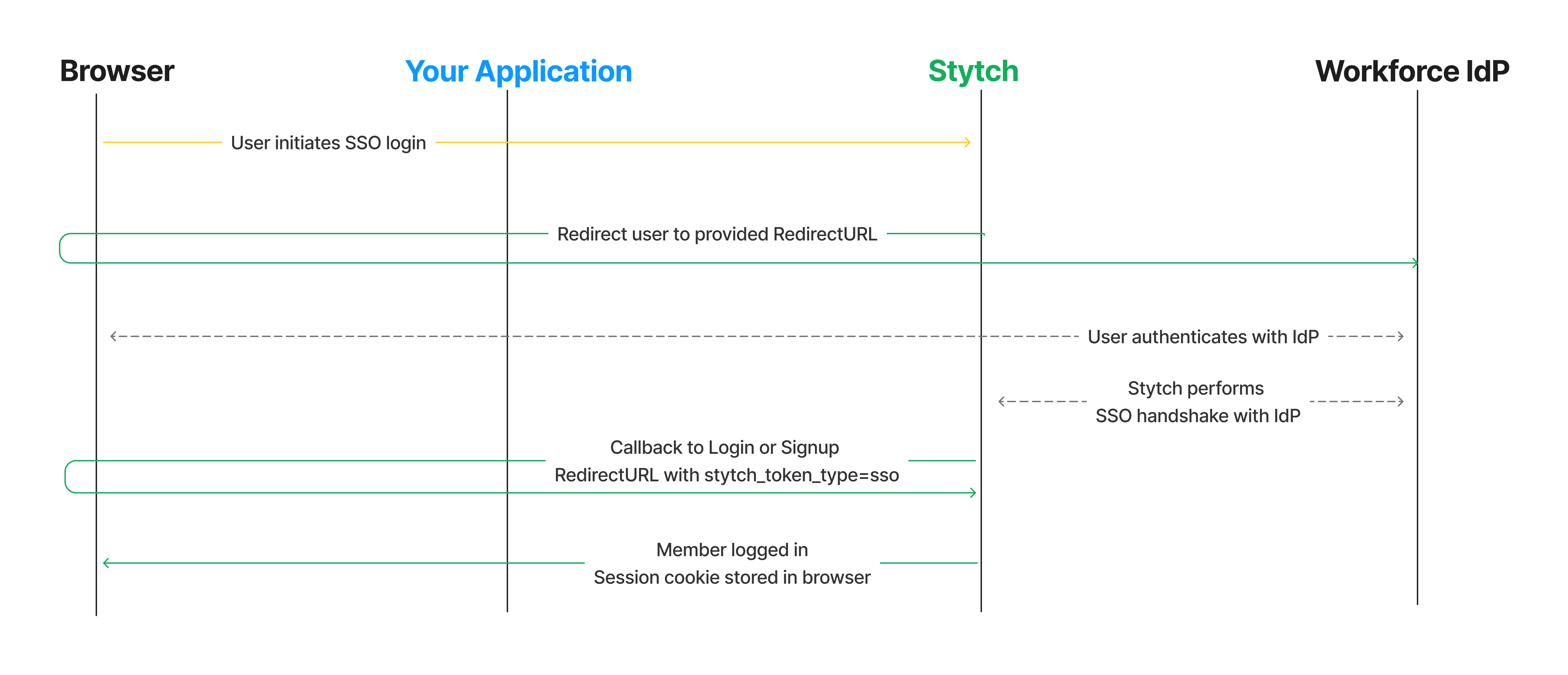 Browser

Your Application

Stytch

Workforce IdP

User initiates SSO login

Redirect user to provided RedirectURL

User authenticates with IdP

Stytch performs
SSO handshake with IdP

Callback to Login or Signup
RedirectURL with stytch_token_type=sso

Member logged in
Session cookie stored in browser